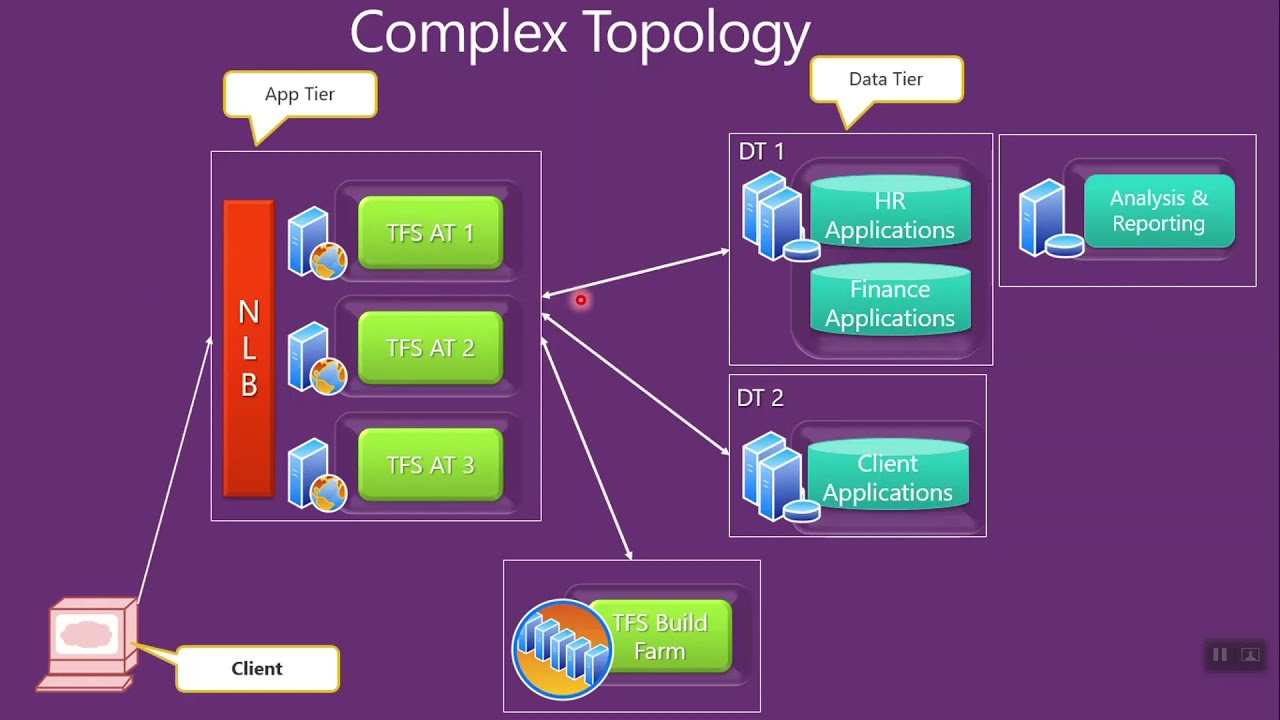 Complex Topology

App Tier

N
L
B

TFS AT 1

TFS AT 2

TFS AT 3

Data Tier

DT 1

HR Applications

Finance Applications

Analysis & Reporting

DT 2

Client Applications

TFS Build Farm

Client